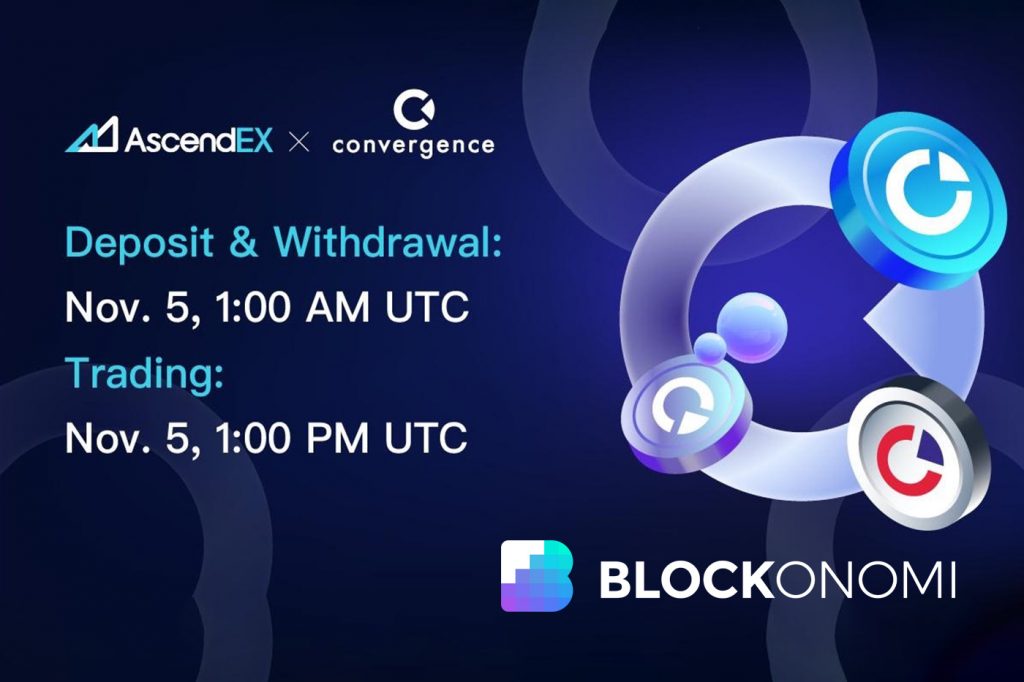 AscendEX × convergence

Deposit & Withdrawal:
Nov. 5, 1:00 AM UTC
Trading:
Nov. 5, 1:00 PM UTC

BLOCKONOMI